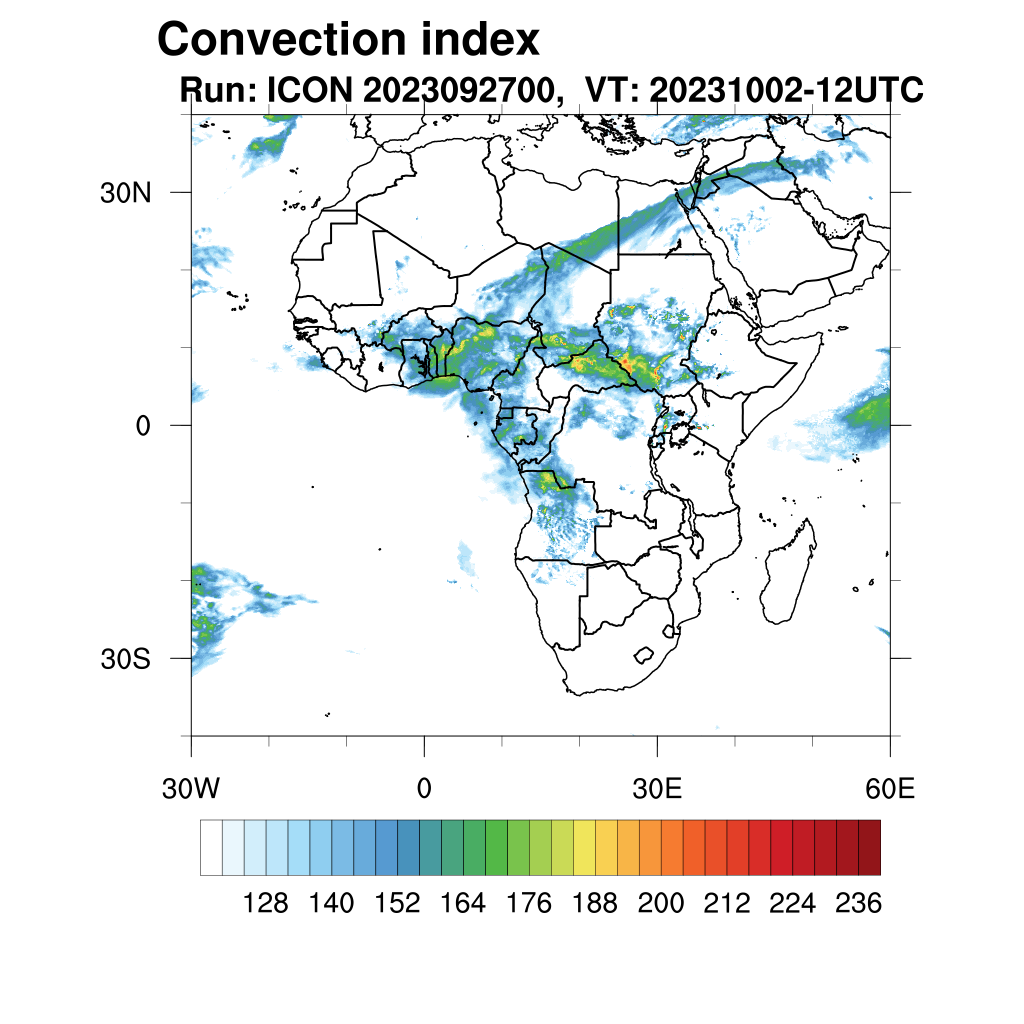 Convection index
Run: ICON 2023092700, VT: 20231002-12UTC

30N
0
30S

30W 0 30E 60E

128 140 152 164 176 188 200 212 224 236